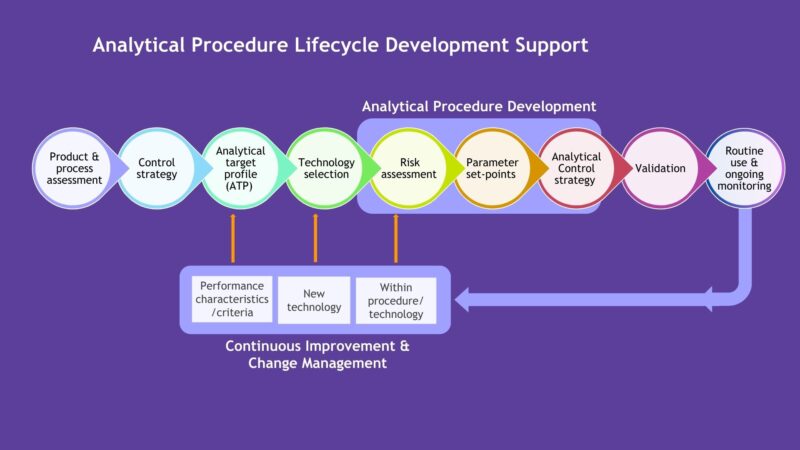 Analytical Procedure Lifecycle Development Support

Analytical Procedure Development

Product & process assessment

Control strategy

Analytical target profile (ATP)

Technology selection

Risk assessment

Parameter set-points

Analytical Control strategy

Validation

Routine use & ongoing monitoring

Performance characteristics /criteria

New technology

Within procedure/ technology

Continuous Improvement & Change Management